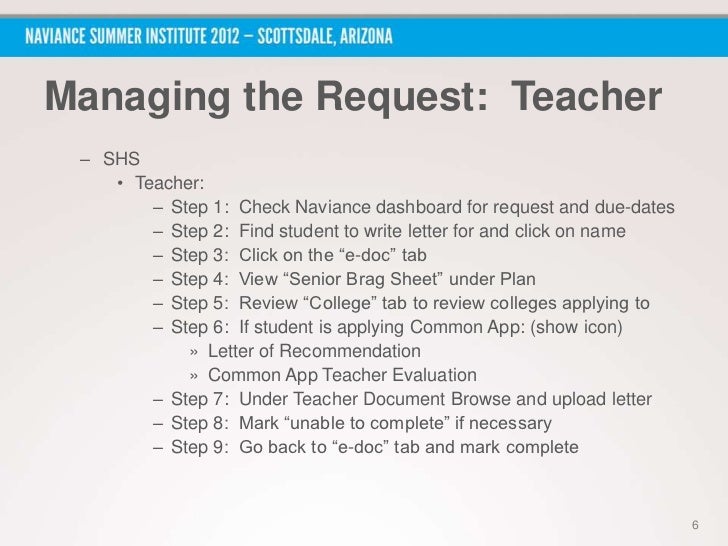 NAVIANCE SUMMER INSTITUTE 2012 – SCOTTSDALE, ARIZONA

Managing the Request: Teacher

– SHS
• Teacher:
– Step 1: Check Naviance dashboard for request and due-dates
– Step 2: Find student to write letter for and click on name
– Step 3: Click on the “e-doc” tab
– Step 4: View “Senior Brag Sheet” under Plan
– Step 5: Review “College” tab to review colleges applying to
– Step 6: If student is applying Common App: (show icon)
» Letter of Recommendation
» Common App Teacher Evaluation
– Step 7: Under Teacher Document Browse and upload letter
– Step 8: Mark “unable to complete” if necessary
– Step 9: Go back to “e-doc” tab and mark complete

6